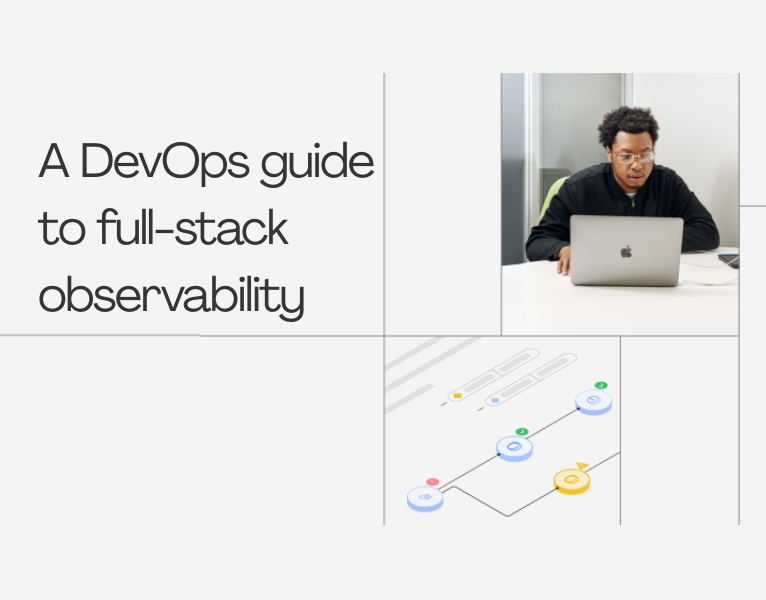 A DevOps guide to full-stack observability